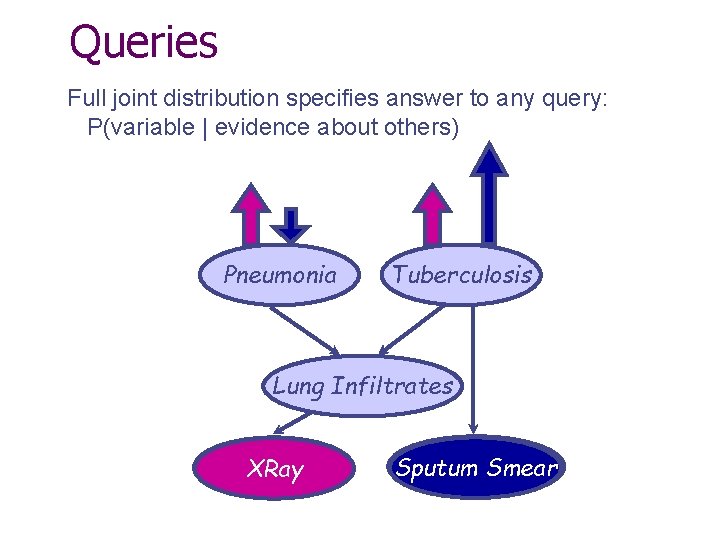 Queries

Full joint distribution specifies answer to any query:
P(variable | evidence about others)

Pneumonia

Tuberculosis

Lung Infiltrates

XRay

Sputum Smear